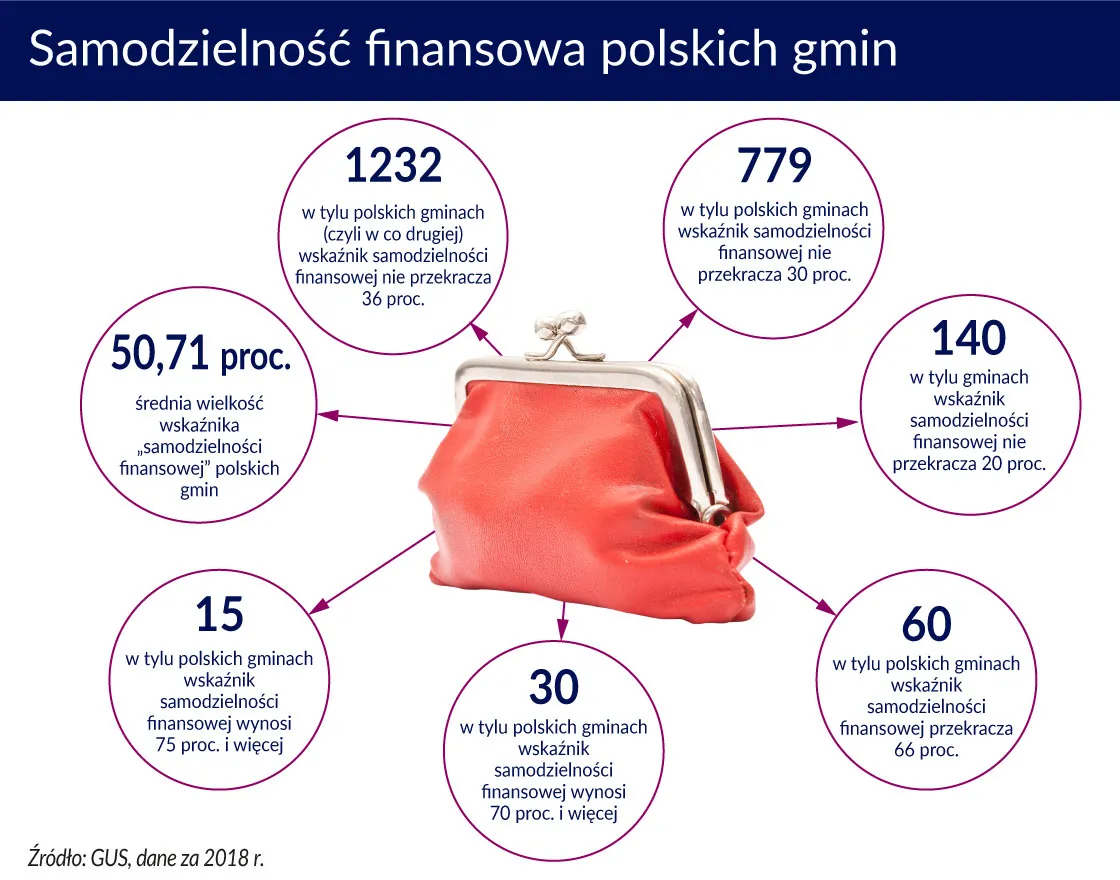 Samodzielność finansowa polskich gmin

1232
w tylu polskich gminach (czyli w co drugiej) wskaźnik samodzielności finansowej nie przekracza 36 proc.

779
w tylu polskich gminach wskaźnik samodzielności finansowej nie przekracza 30 proc.

50,71 proc.
średnia wielkość wskaźnika „samodzielności finansowej” polskich gmin

140
w tylu gminach wskaźnik samodzielności finansowej nie przekracza 20 proc.

15
w tylu polskich gminach wskaźnik samodzielności finansowej wynosi 75 proc. i więcej

30
w tylu polskich gminach wskaźnik samodzielności finansowej wynosi 70 proc. i więcej

60
w tylu polskich gminach wskaźnik samodzielności finansowej przekracza 66 proc.

Źródło: GUS, dane za 2018 r.